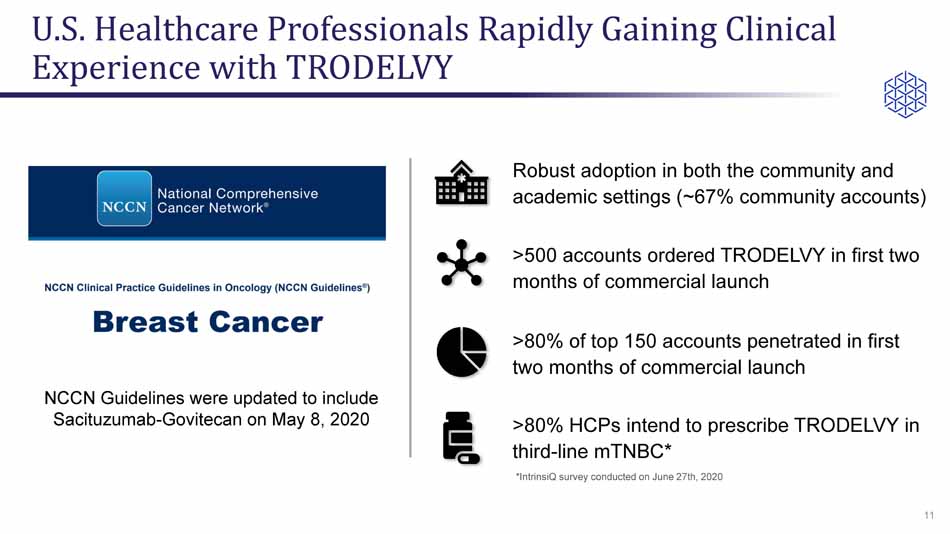 U.S. Healthcare Professionals Rapidly Gaining Clinical Experience with TRODELVY

NCCN National Comprehensive Cancer Network®

NCCN Clinical Practice Guidelines in Oncology (NCCN Guidelines®)

Breast Cancer

NCCN Guidelines were updated to include Sacituzumab-Govitecan on May 8, 2020

Robust adoption in both the community and academic settings (~67% community accounts)

>500 accounts ordered TRODELVY in first two months of commercial launch

>80% of top 150 accounts penetrated in first two months of commercial launch

>80% HCPs intend to prescribe TRODELVY in third-line mTNBC*

*IntrinsiQ survey conducted on June 27th, 2020

11